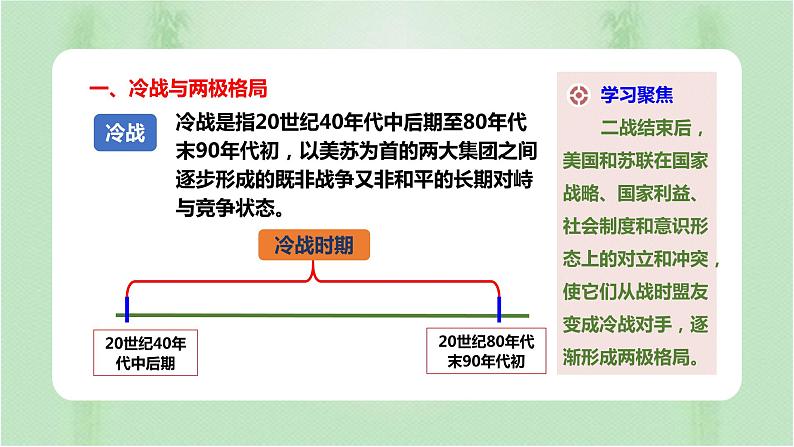 一、冷战与两极格局

冷战

冷战是指20世纪40年代中后期至80年代末90年代初，以美苏为首的两大集团之间逐步形成的既非战争又非和平的长期对峙与竞争状态。

冷战时期

20世纪40年代中后期

20世纪80年代末90年代初

学习聚焦

二战结束后，美国和苏联在国家战略、国家利益、社会制度和意识形态上的对立和冲突，使它们从战时盟友变成冷战对手，逐渐形成两极格局。